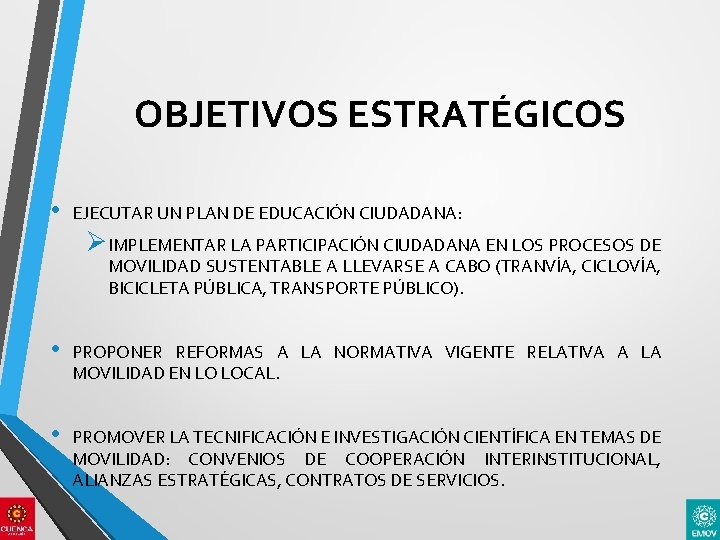 OBJETIVOS ESTRATÉGICOS

• EJECUTAR UN PLAN DE EDUCACIÓN CIUDADANA:

➢ IMPLEMENTAR LA PARTICIPACIÓN CIUDADANA EN LOS PROCESOS DE MOVILIDAD SUSTENTABLE A LLEVARSE A CABO (TRANVÍA, CICLOVÍA, BICICLETA PÚBLICA, TRANSPORTE PÚBLICO).

• PROPONER REFORMAS A LA NORMATIVA VIGENTE RELATIVA A LA MOVILIDAD EN LO LOCAL.

• PROMOVER LA TECNIFICACIÓN E INVESTIGACIÓN CIENTÍFICA EN TEMAS DE MOVILIDAD: CONVENIOS DE COOPERACIÓN INTERINSTITUCIONAL, ALIANZAS ESTRATÉGICAS, CONTRATOS DE SERVICIOS.

CUENCA

EMOV